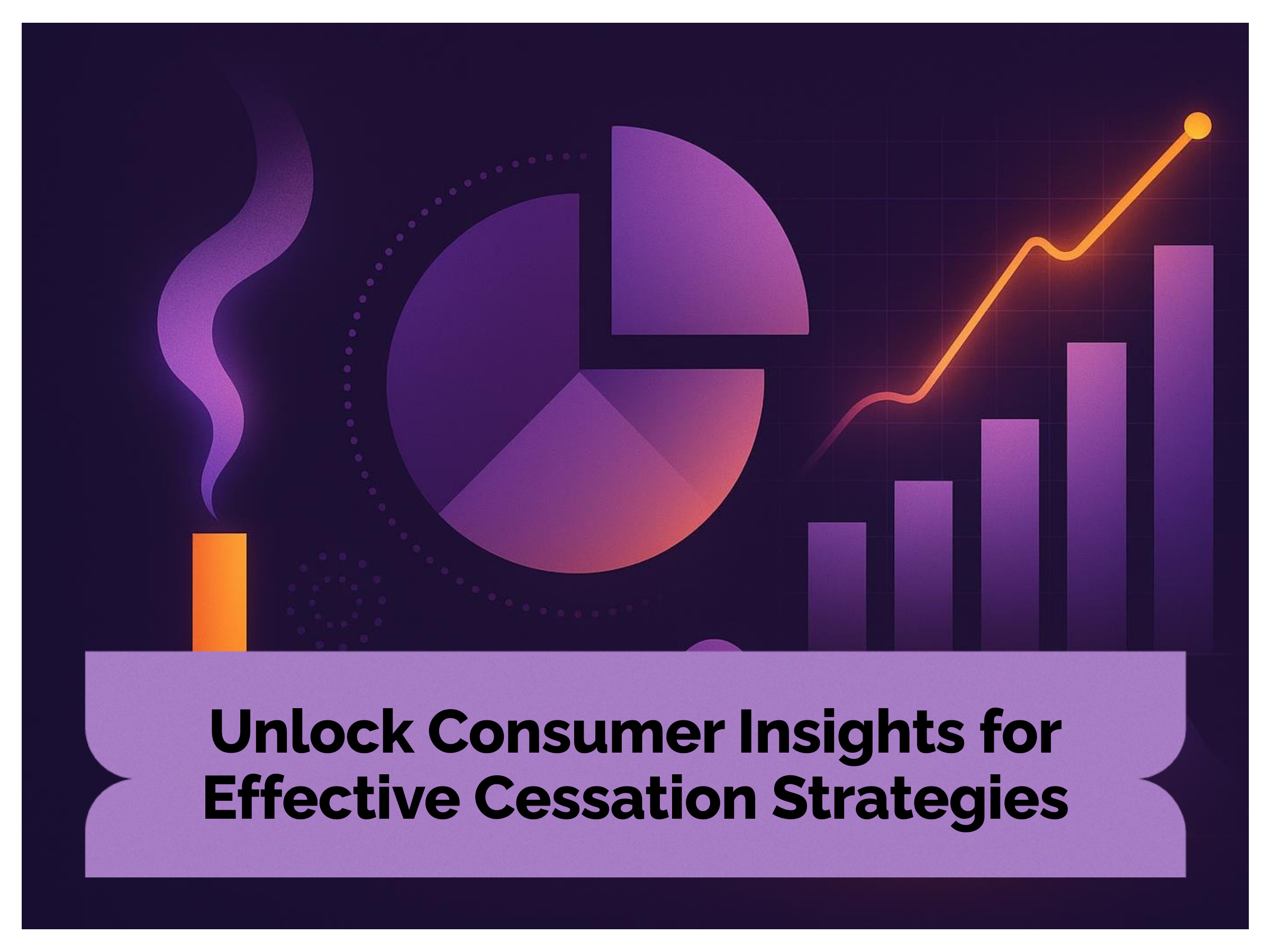 Unlock Consumer Insights for Effective Cessation Strategies